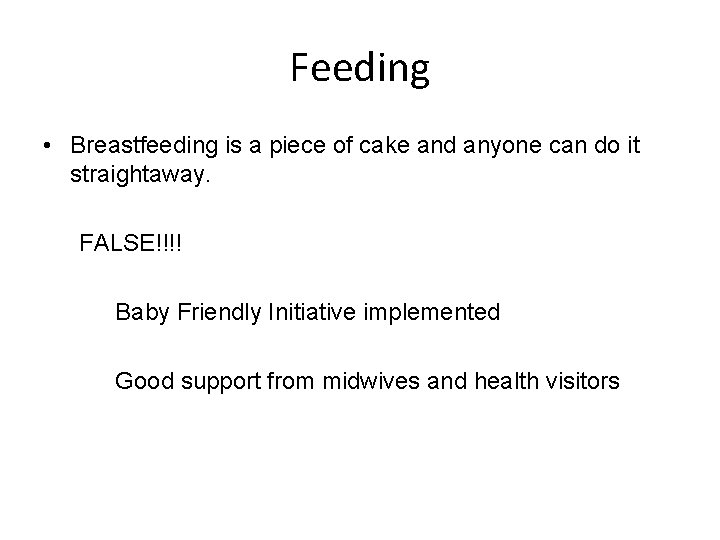 Feeding

• Breastfeeding is a piece of cake and anyone can do it straightaway.

FALSE!!!!

Baby Friendly Initiative implemented

Good support from midwives and health visitors